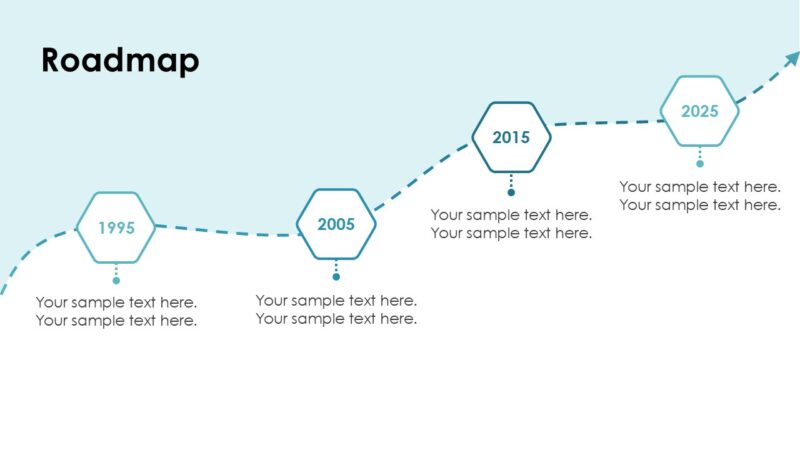 Roadmap

1995

Your sample text here. Your sample text here.

2005

Your sample text here. Your sample text here.

2015

Your sample text here. Your sample text here.

2025

Your sample text here. Your sample text here.